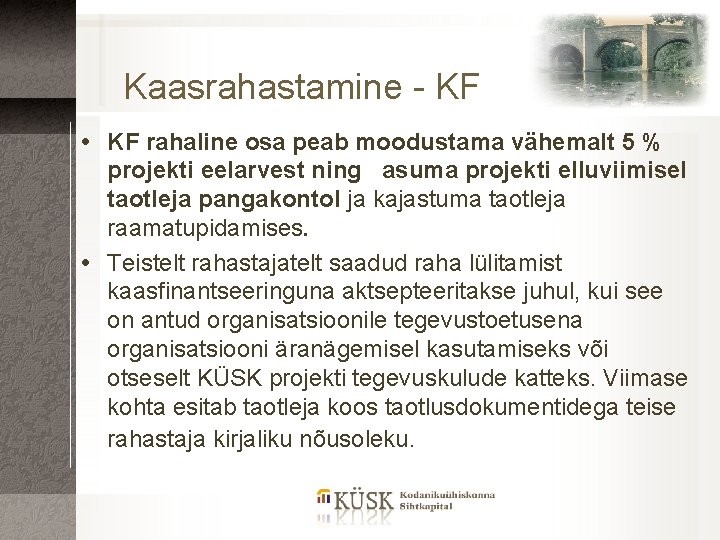 Kaasrahastamine - KF

• KF rahaline osa peab moodustama vähemalt 5 % projekti eelarvest ning asuma projekti elluviimisel taotleja pangakontol ja kajastuma taotleja raamatupidamises.

• Teistelt rahastajatelt saadud raha lülitamist kaasfinantseeringuna aktsepteeritakse juhul, kui see on antud organisatsioonile tegevustoetusena organisatsiooni äranägemisel kasutamiseks või otseselt KÜSK projekti tegevuskulude katteks. Viimase kohta esitab taotleja koos taotlusdokumentidega teise rahastaja kirjaliku nõusoleku.

KÜSK Kodanikuühiskonna Sihtkapital